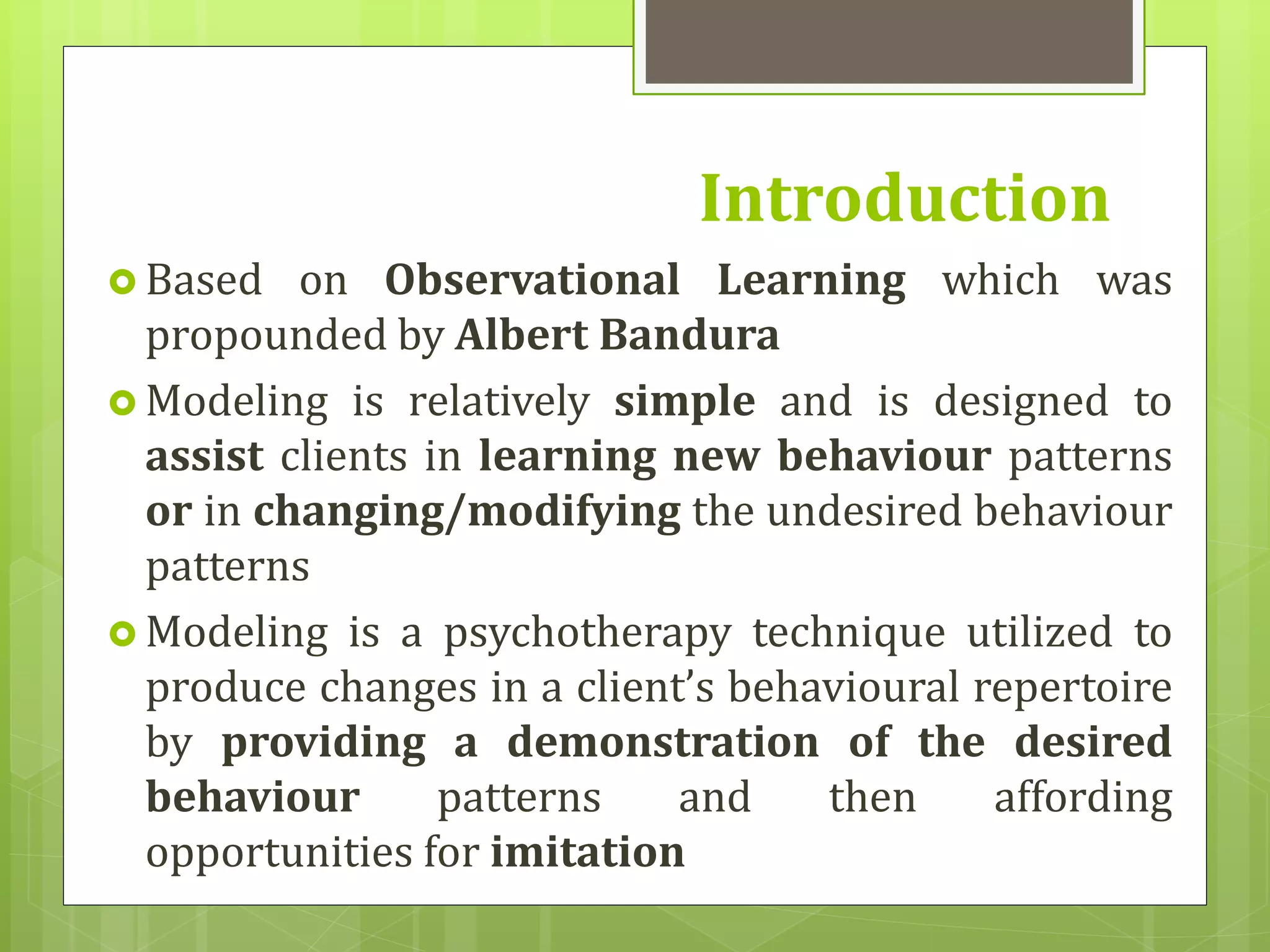 Introduction

Based on Observational Learning which was propounded by Albert Bandura

Modeling is relatively simple and is designed to assist clients in learning new behaviour patterns or in changing/modifying the undesired behaviour patterns

Modeling is a psychotherapy technique utilized to produce changes in a client's behavioural repertoire by providing a demonstration of the desired behaviour patterns and then affording opportunities for imitation